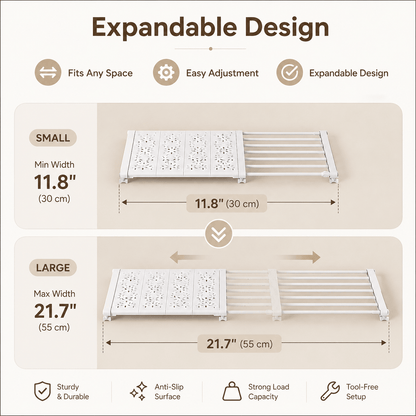 Expandable Design

Fits Any Space

Easy Adjustment

Expandable Design

SMALL

Min Width

11.8"

(30 cm)

11.8" (30 cm)

LARGE

Max Width

21.7"

(55 cm)

21.7" (55 cm)

Sturdy & Durable

Anti-Slip Surface

Strong Load Capacity

Tool-Free Setup